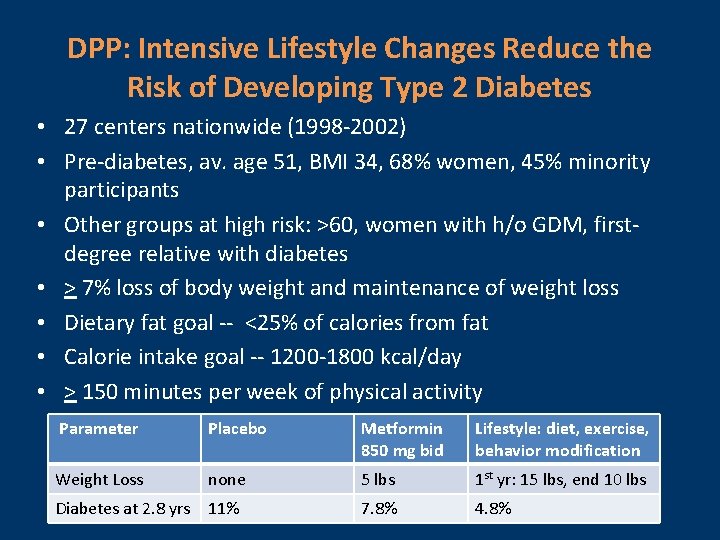 DPP: Intensive Lifestyle Changes Reduce the Risk of Developing Type 2 Diabetes

• 27 centers nationwide (1998-2002)
• Pre-diabetes, av. age 51, BMI 34, 68% women, 45% minority participants
• Other groups at high risk: >60, women with h/o GDM, first-degree relative with diabetes
• $\geq$ 7% loss of body weight and maintenance of weight loss
• Dietary fat goal -- <25% of calories from fat
• Calorie intake goal -- 1200-1800 kcal/day
• $\geq$ 150 minutes per week of physical activity

| Parameter | Placebo | Metformin 850 mg bid | Lifestyle: diet, exercise, behavior modification |
|---|---|---|---|
| Weight Loss | none | 5 lbs | 1$^{st}$ yr: 15 lbs, end 10 lbs |
| Diabetes at 2.8 yrs | 11% | 7.8% | 4.8% |